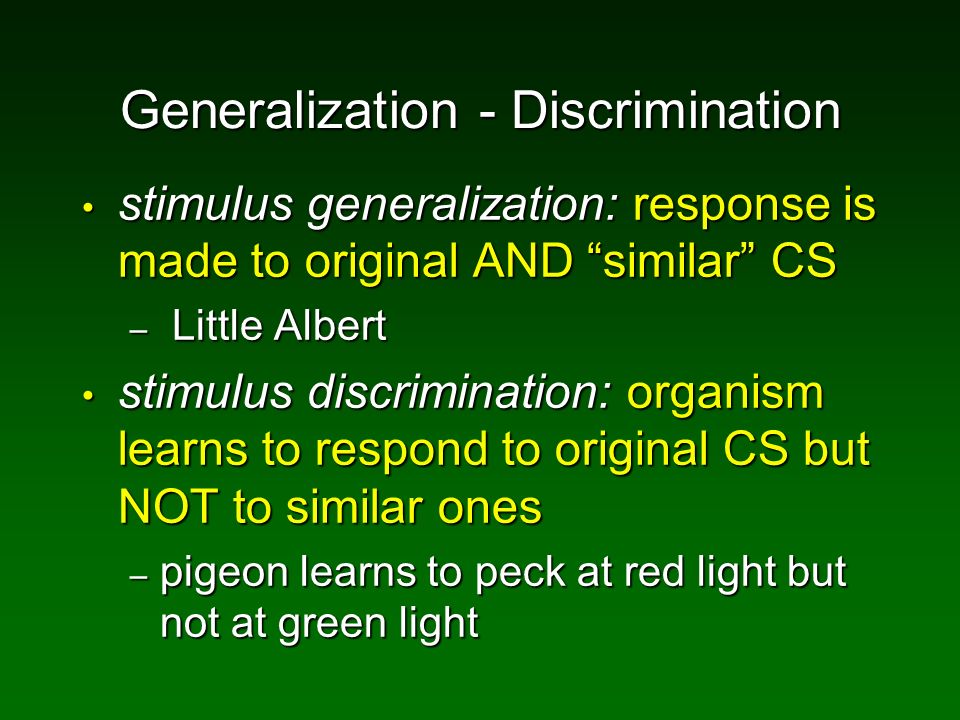 Generalization - Discrimination

• stimulus generalization: response is made to original AND “similar” CS

– Little Albert

• stimulus discrimination: organism learns to respond to original CS but NOT to similar ones

– pigeon learns to peck at red light but not at green light